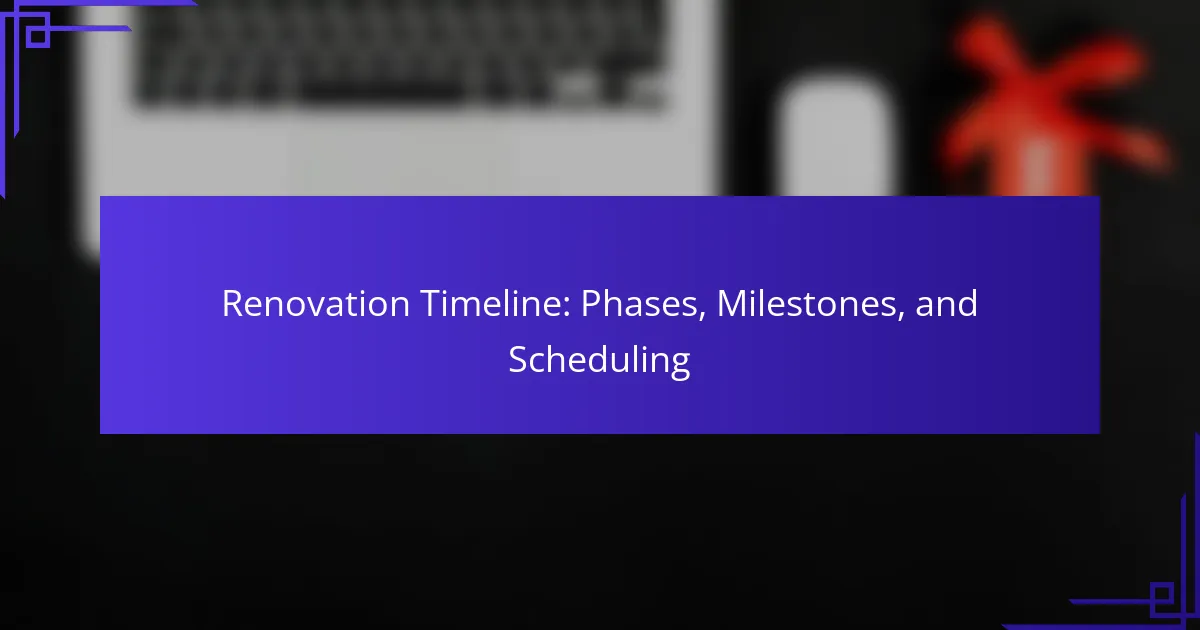 Renovation Timeline: Phases, Milestones, and Scheduling